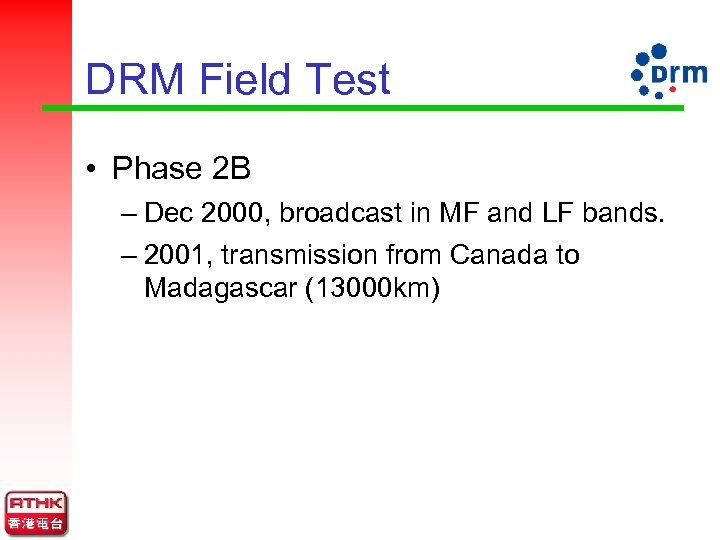 DRM Field Test

drm

• Phase 2B

– Dec 2000, broadcast in MF and LF bands.

– 2001, transmission from Canada to Madagascar (13000km)

RTHK
香港電台